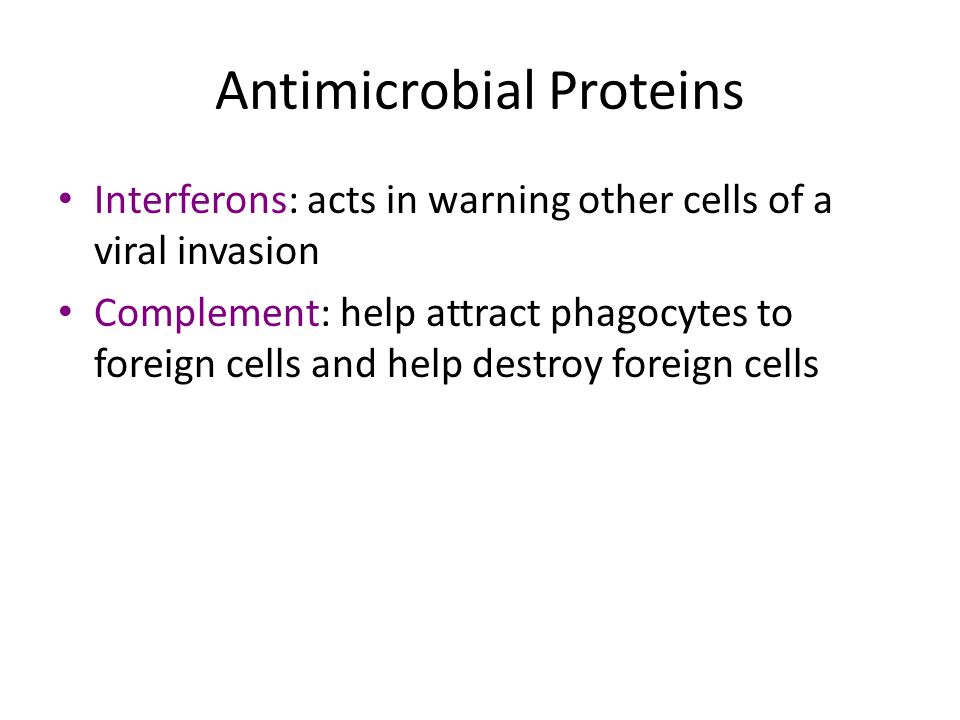 Antimicrobial Proteins

• Interferons: acts in warning other cells of a viral invasion
• Complement: help attract phagocytes to foreign cells and help destroy foreign cells